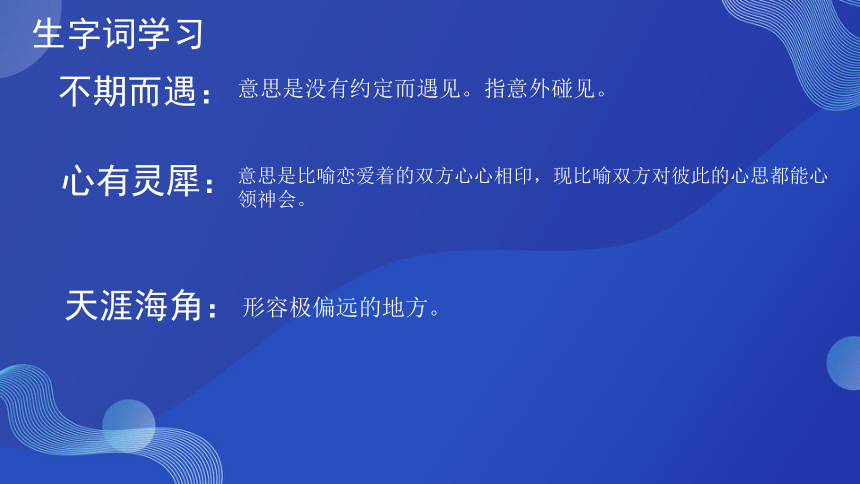 生字词学习

不期而遇：意思是没有约定而遇见。指意外碰见。

心有灵犀：意思是比喻恋爱着的双方心心相印，现比喻双方对彼此的心思都能心领神会。

天涯海角：形容极偏远的地方。